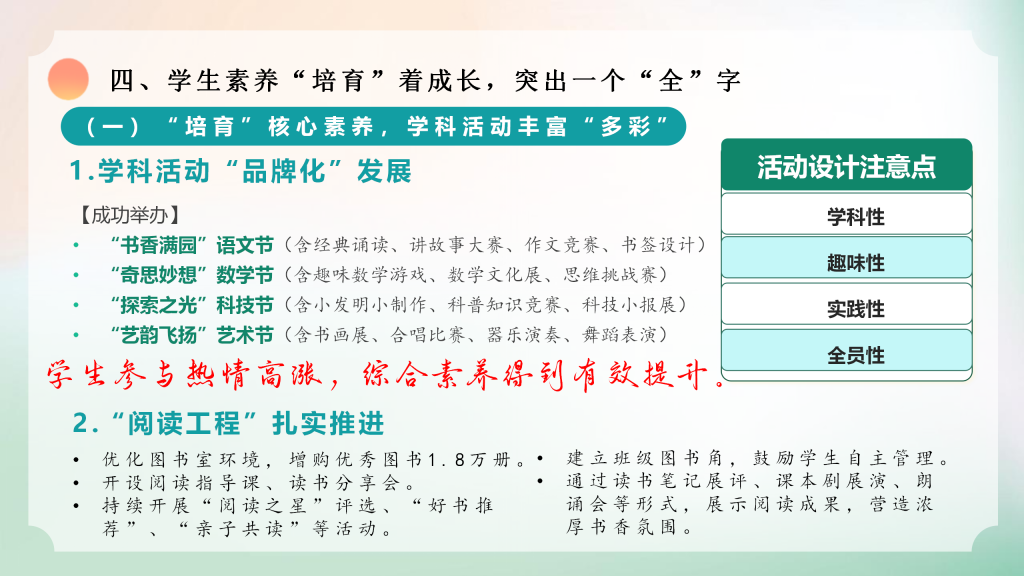 四、学生素养“培育”着成长，突出一个“全”字

（一）“培育”核心素养，学科活动丰富“多彩”

1.学科活动“品牌化”发展

【成功举办】
• “书香满园”语文节（含经典诵读、讲故事大赛、作文竞赛、书签设计）
• “奇思妙想”数学节（含趣味数学游戏、数学文化展、思维挑战赛）
• “探索之光”科技节（含小发明小制作、科普知识竞赛、科技小报展）
• “艺韵飞扬”艺术节（含书画展、合唱比赛、器乐演奏、舞蹈表演）

活动设计注意点

学科性

趣味性

实践性

全员性

学生参与热情高涨，综合素养得到有效提升。

2.“阅读工程”扎实推进

• 优化图书室环境，增购优秀图书1.8万册。
• 开设阅读指导课、读书分享会。
• 持续开展“阅读之星”评选、“好书推荐”、“亲子共读”等活动。

• 建立班级图书角，鼓励学生自主管理。
• 通过读书笔记展评、课本剧展演、朗诵会等形式，展示阅读成果，营造浓厚书香氛围。